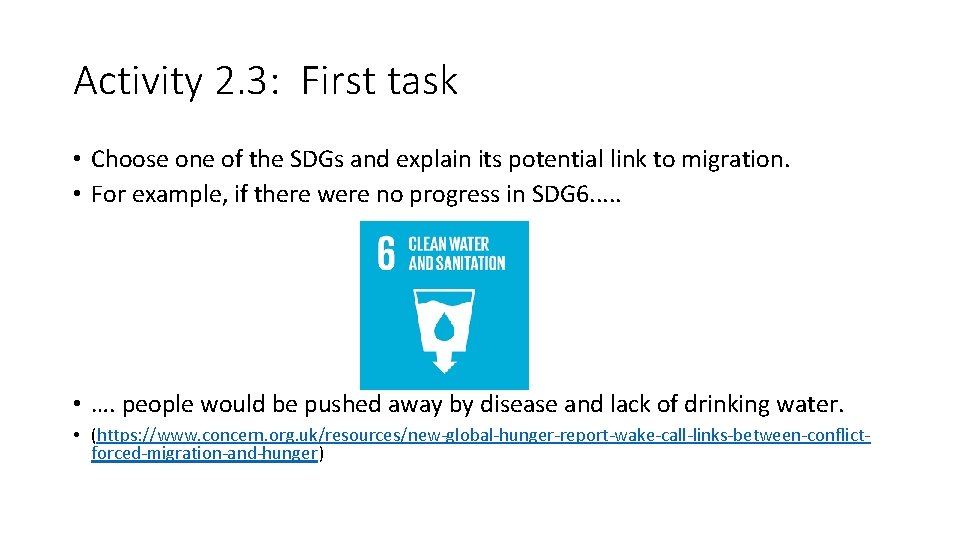 Activity 2.3: First task

• Choose one of the SDGs and explain its potential link to migration.
• For example, if there were no progress in SDG6.....

6 CLEAN WATER AND SANITATION

• …. people would be pushed away by disease and lack of drinking water.
• (https://www.concern.org.uk/resources/new-global-hunger-report-wake-call-links-between-conflict-forced-migration-and-hunger)